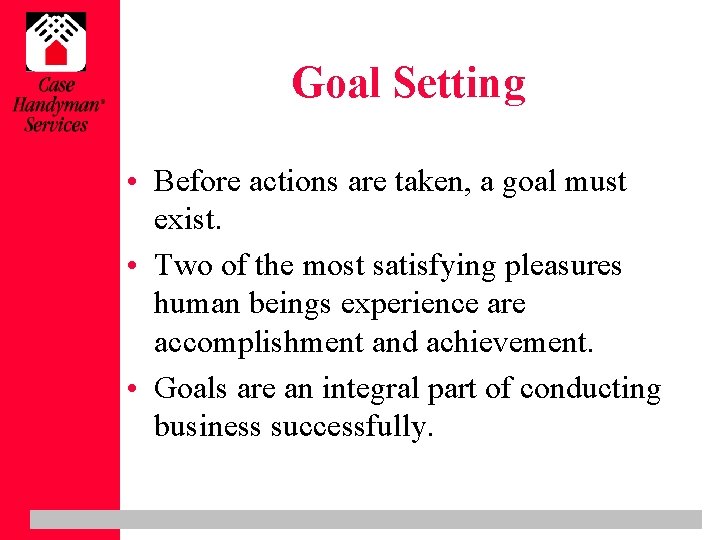 Case Handyman® Services

Goal Setting

• Before actions are taken, a goal must exist.

• Two of the most satisfying pleasures human beings experience are accomplishment and achievement.

• Goals are an integral part of conducting business successfully.